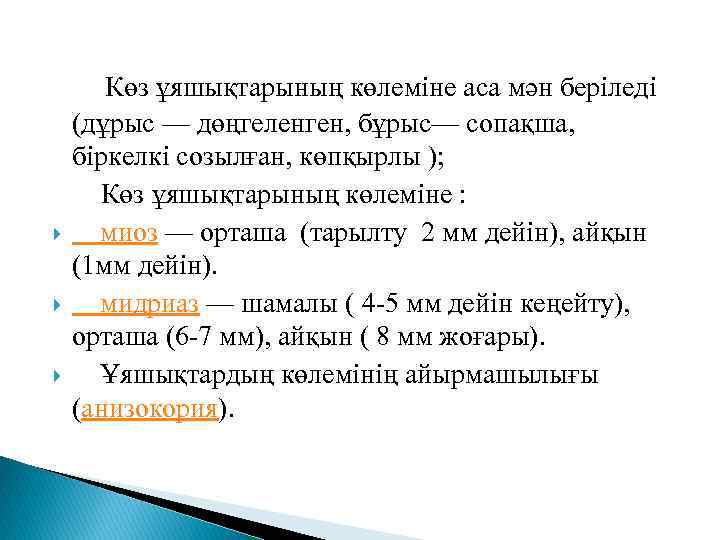 Көз ұяшықтарының көлеміне аса мән беріледі (дұрыс — дөңгеленген, бұрыс— сопақша, біркелкі созылған, көпқырлы );

Көз ұяшықтарының көлеміне :

миоз — орташа (тарылту 2 мм дейін), айқын (1мм дейін).

мидриаз — шамалы ( 4-5 мм дейін кеңейту), орташа (6-7 мм), айқын ( 8 мм жоғары).

Ұяшықтардың көлемінің айырмашылығы (анизокория).